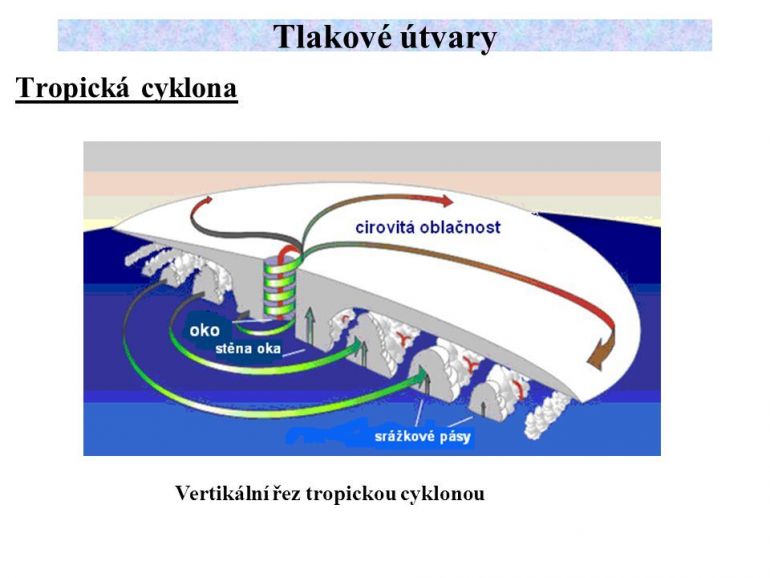 Tlakové útvary

Tropická cyklona

cirovitá oblačnost

oko

stěna oka

srážkové pásy

Vertikální řez tropickou cyklonou